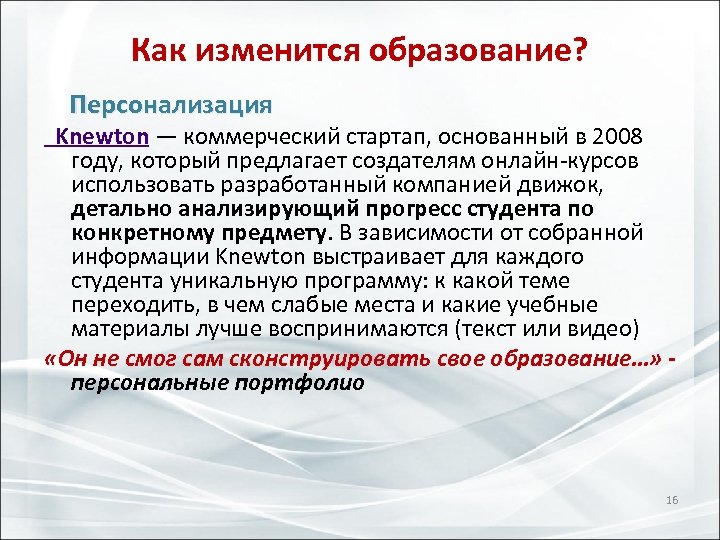 Как изменится образование?

Персонализация

Knewton — коммерческий стартап, основанный в 2008 году, который предлагает создателям онлайн-курсов использовать разработанный компанией движок, детально анализирующий прогресс студента по конкретному предмету. В зависимости от собранной информации Knewton выстраивает для каждого студента уникальную программу: к какой теме переходить, в чем слабые места и какие учебные материалы лучше воспринимаются (текст или видео)

«Он не смог сам сконструировать свое образование…» - персональные портфолио

16